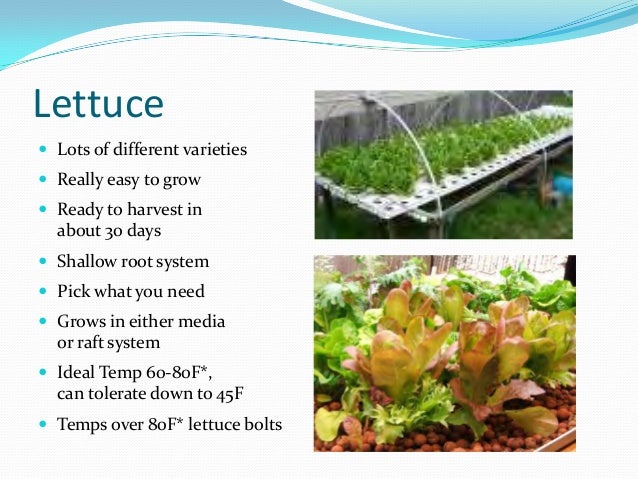 Lettuce

- Lots of different varieties
- Really easy to grow
- Ready to harvest in about 30 days
- Shallow root system
- Pick what you need
- Grows in either media or raft system
- Ideal Temp 60-80F*, can tolerate down to 45F
- Temps over 80F* lettuce bolts